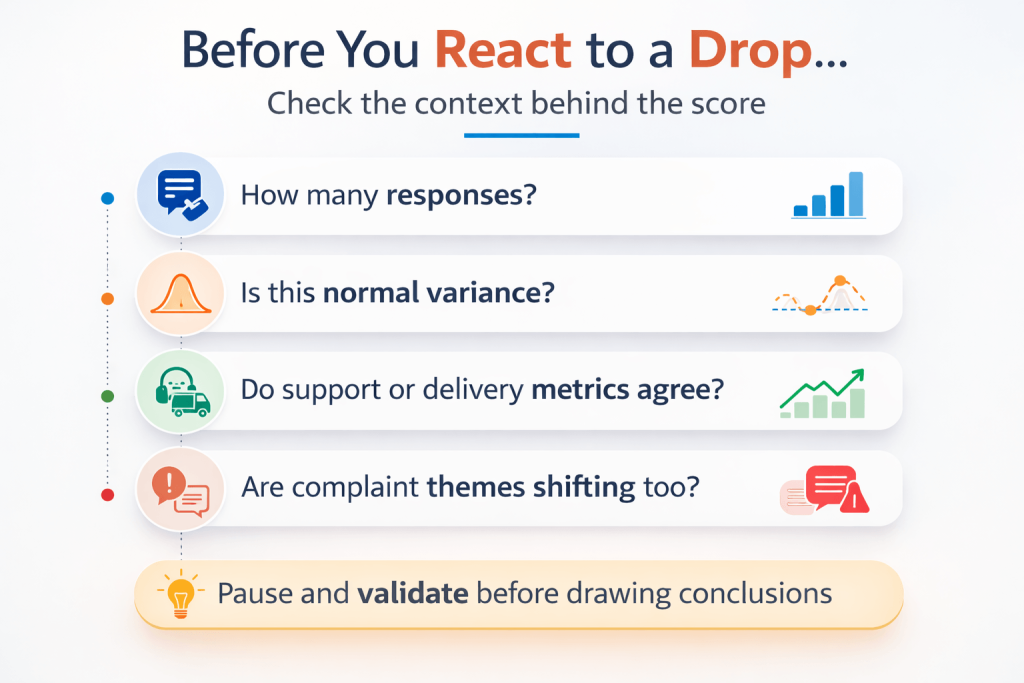 Before You React to a Drop...

Check the context behind the score

How many responses?

Is this normal variance?

Do support or delivery metrics agree?

Are complaint themes shifting too?

Pause and validate before drawing conclusions